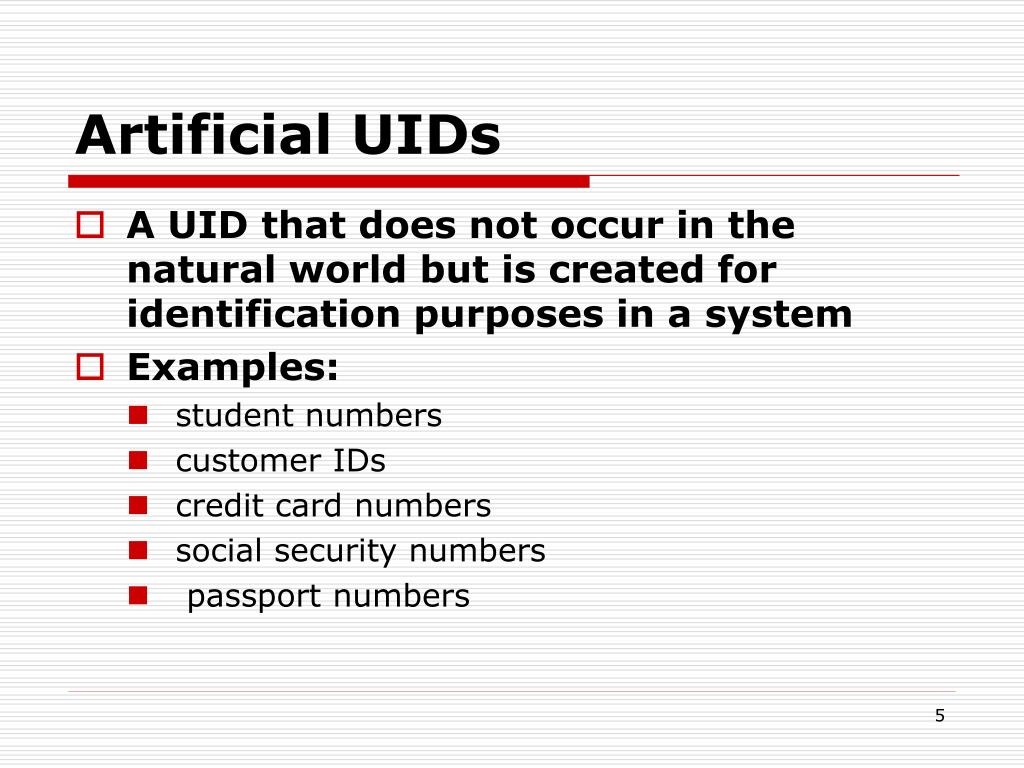 Artificial UIDs

A UID that does not occur in the natural world but is created for identification purposes in a system

Examples:

student numbers

customer IDs

credit card numbers

social security numbers

passport numbers

5